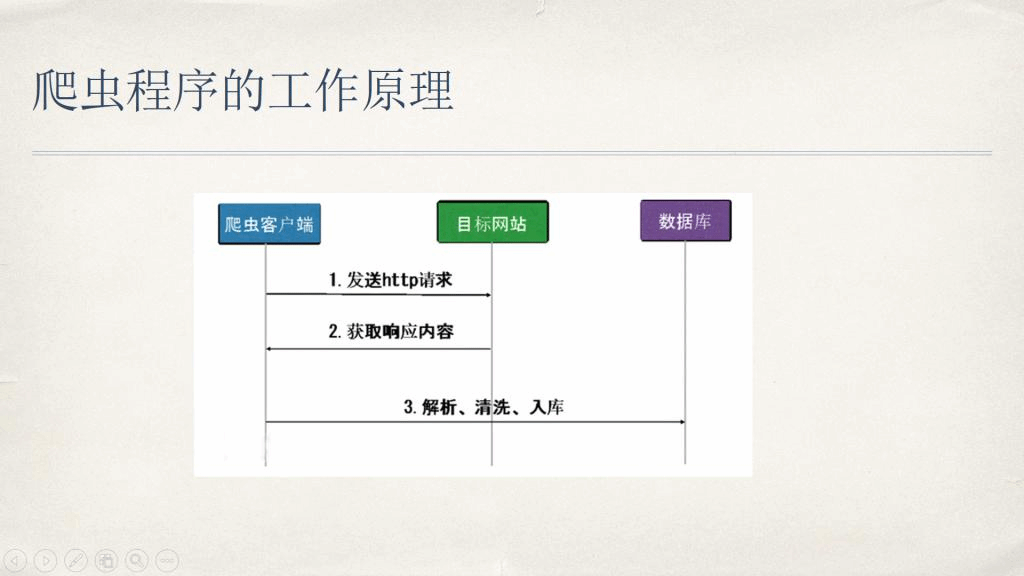 爬虫程序的工作原理

爬虫客户端

目标网站

数据库

1. 发送http请求

2. 获取响应内容

3. 解析、清洗、入库